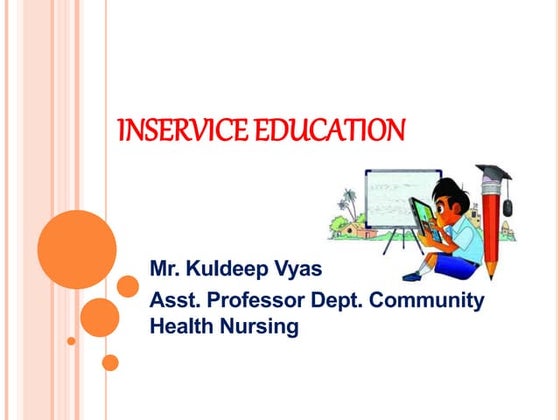 INSERVICE EDUCATION

Mr. Kuldeep Vyas

Asst. Professor Dept. Community Health Nursing